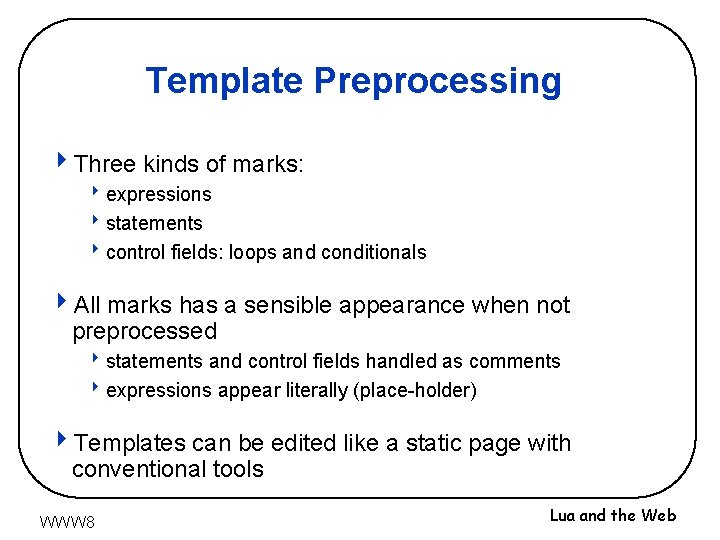 Template Preprocessing

Three kinds of marks:

expressions

statements

control fields: loops and conditionals

All marks has a sensible appearance when not preprocessed

statements and control fields handled as comments

expressions appear literally (place-holder)

Templates can be edited like a static page with conventional tools

WWW8

Lua and the Web